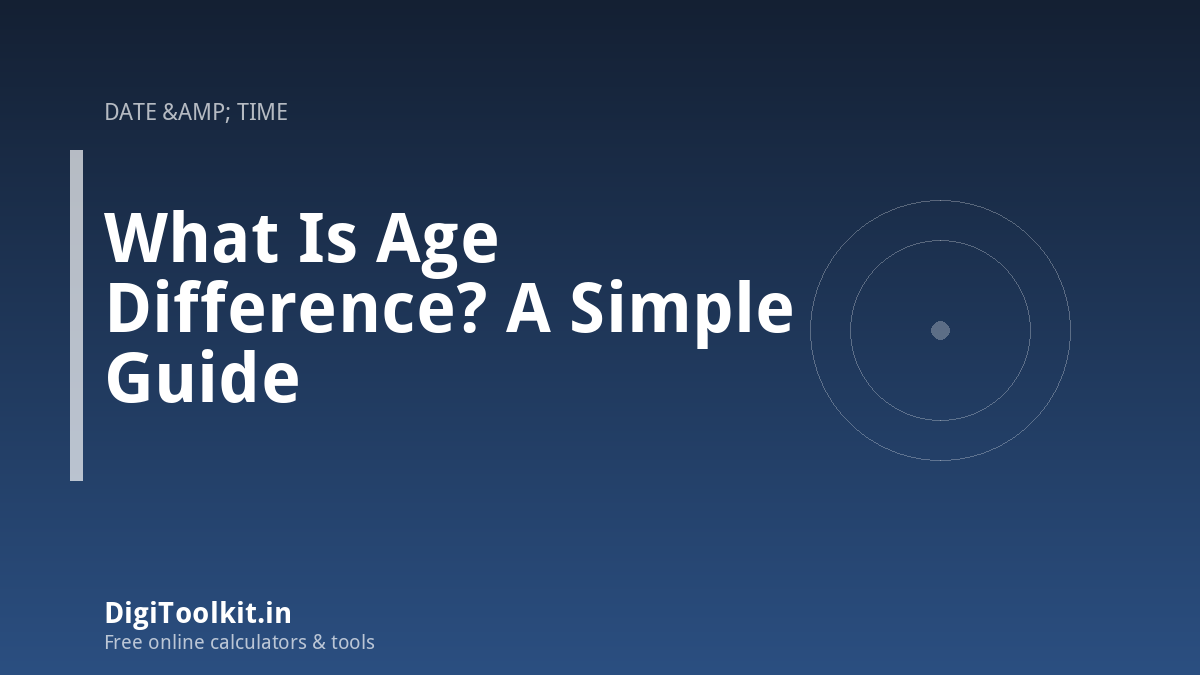 DATE &AMP; TIME

What Is Age Difference? A Simple Guide

DigiToolkit.in
Free online calculators & tools